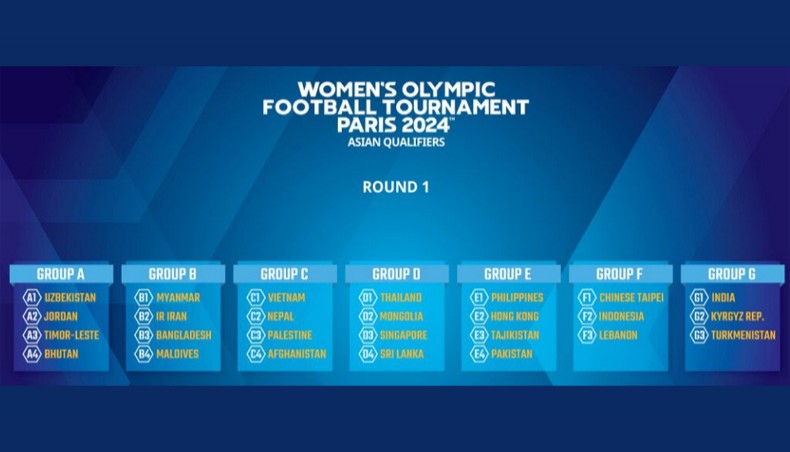 WOMEN'S OLYMPIC FOOTBALL TOURNAMENT PARIS 2024™
ASIAN QUALIFIERS

ROUND 1

GROUP A
A1 UZBEKISTAN
A2 JORDAN
A3 TIMOR-LESTE
A4 BHUTAN

GROUP B
B1 MYANMAR
B2 IR IRAN
B3 BANGLADESH
B4 MALDIVES

GROUP C
C1 VIETNAM
C2 NEPAL
C3 PALESTINE
C4 AFGHANISTAN

GROUP D
D1 THAILAND
D2 MONGOLIA
D3 SINGAPORE
D4 SRI LANKA

GROUP E
E1 PHILIPPINES
E2 HONG KONG
E3 TAJIKISTAN
E4 PAKISTAN

GROUP F
F1 CHINESE TAIPEI
F2 INDONESIA
F3 LEBANON

GROUP G
G1 INDIA
G2 KYRGYZ REP.
G3 TURKMENISTAN